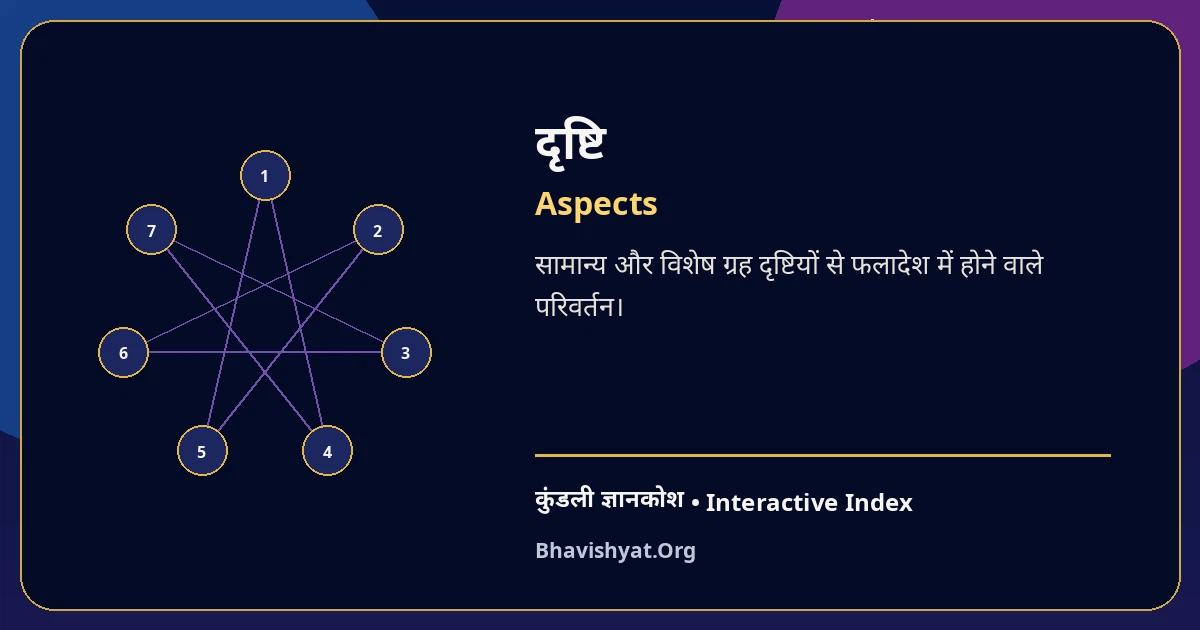 1
7
2
6
3
5
4

दृष्टि

Aspects

सामान्य और विशेष ग्रह दृष्टियों से फलादेश में होने वाले परिवर्तन।

कुंडली ज्ञानकोश • Interactive Index

Bhavishyat.Org